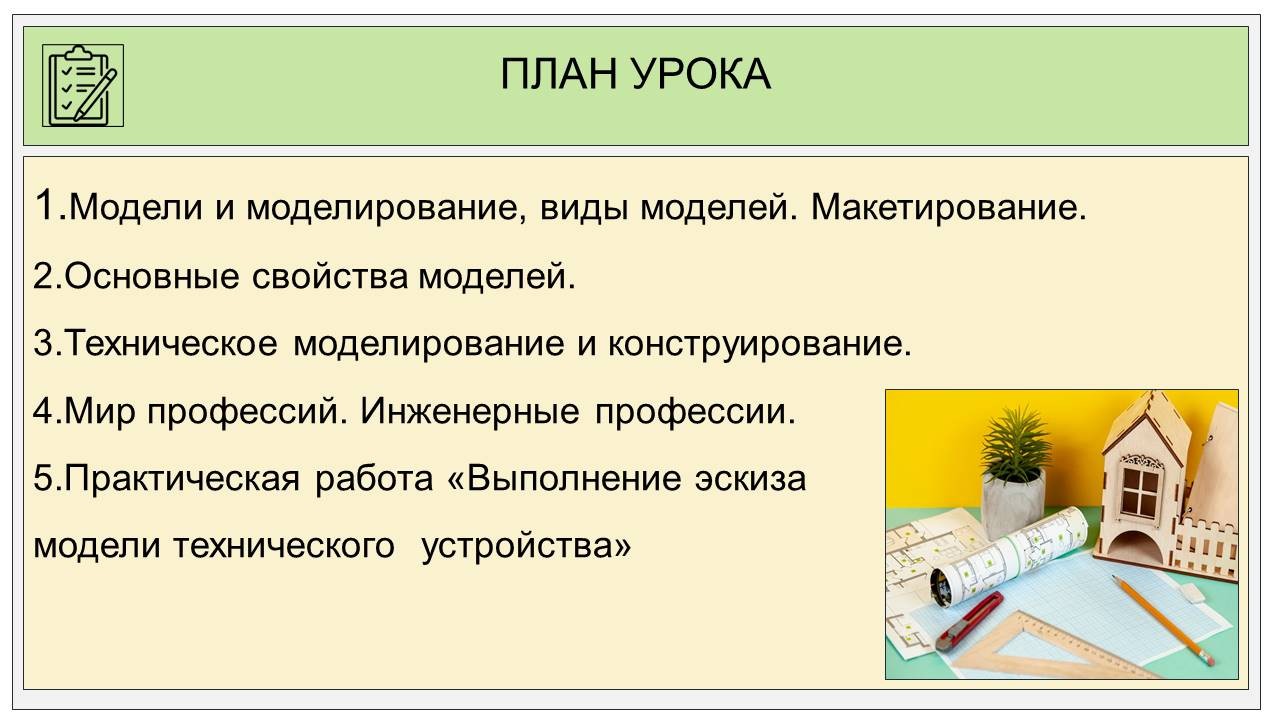 ПЛАН УРОКА

1.Модели и моделирование, виды моделей. Макетирование.

2.Основные свойства моделей.

3.Техническое моделирование и конструирование.

4.Мир профессий. Инженерные профессии.

5.Практическая работа «Выполнение эскиза модели технического устройства»